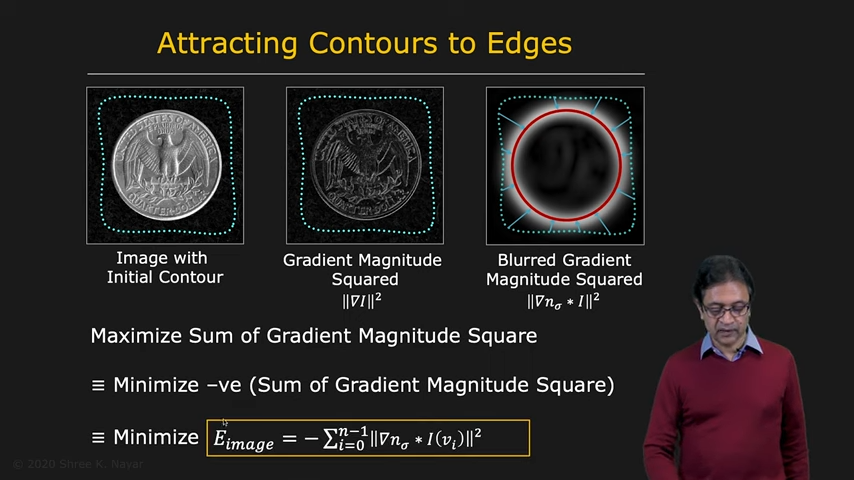 Attracting Contours to Edges

UNITED STATES OF AMERICA

QUARTER DOLLAR

Image with Initial Contour

Gradient Magnitude Squared
$\|\nabla I\|^2$

Blurred Gradient Magnitude Squared
$\|\nabla n_\sigma * I\|^2$

Maximize Sum of Gradient Magnitude Square

≡ Minimize –ve (Sum of Gradient Magnitude Square)

≡ Minimize $E_{image} = -\sum_{i=0}^{n-1} \|\nabla n_\sigma * I(v_i)\|^2$

© 2020 Shree K. Nayar